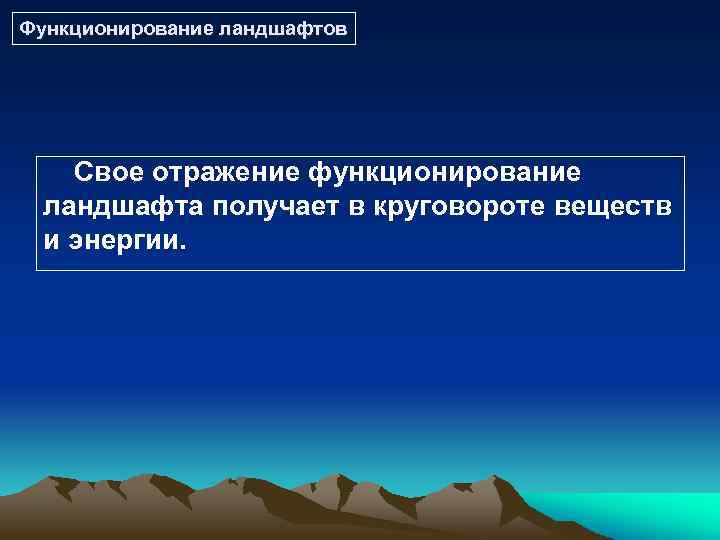 Функционирование ландшафтов

Свое отражение функционирование ландшафта получает в круговороте веществ и энергии.